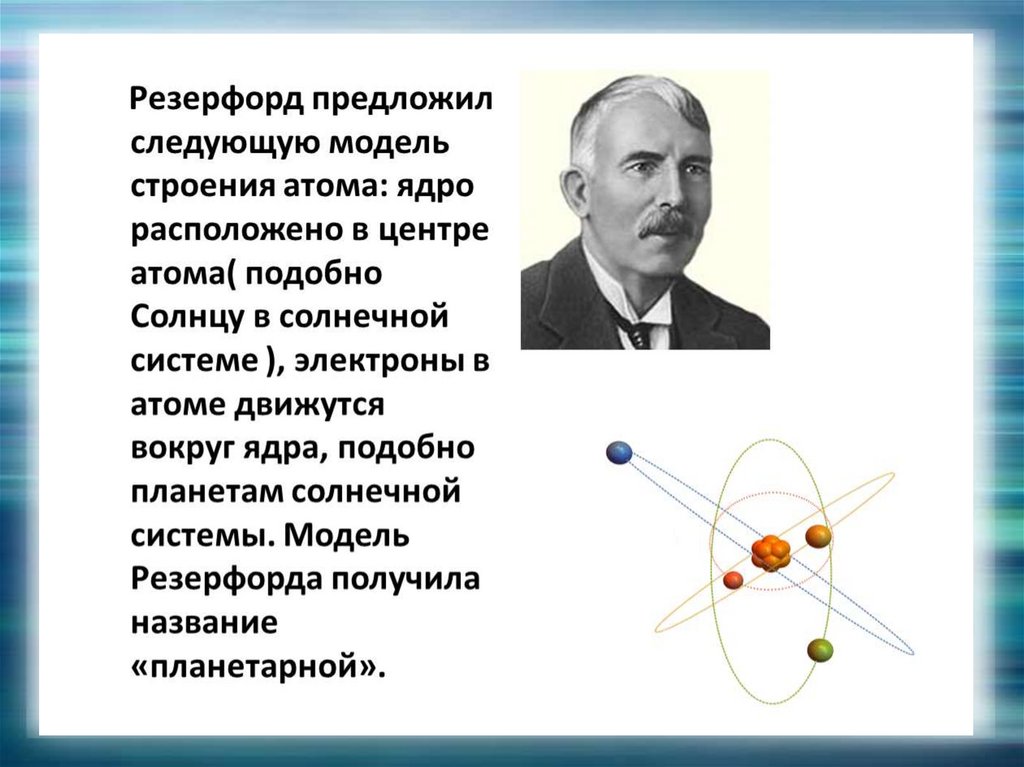 Резерфорд предложил следующую модель строения атома: ядро расположено в центре атома( подобно Солнцу в солнечной системе ), электроны в атоме движутся вокруг ядра, подобно планетам солнечной системы. Модель Резерфорда получила название «планетарной».